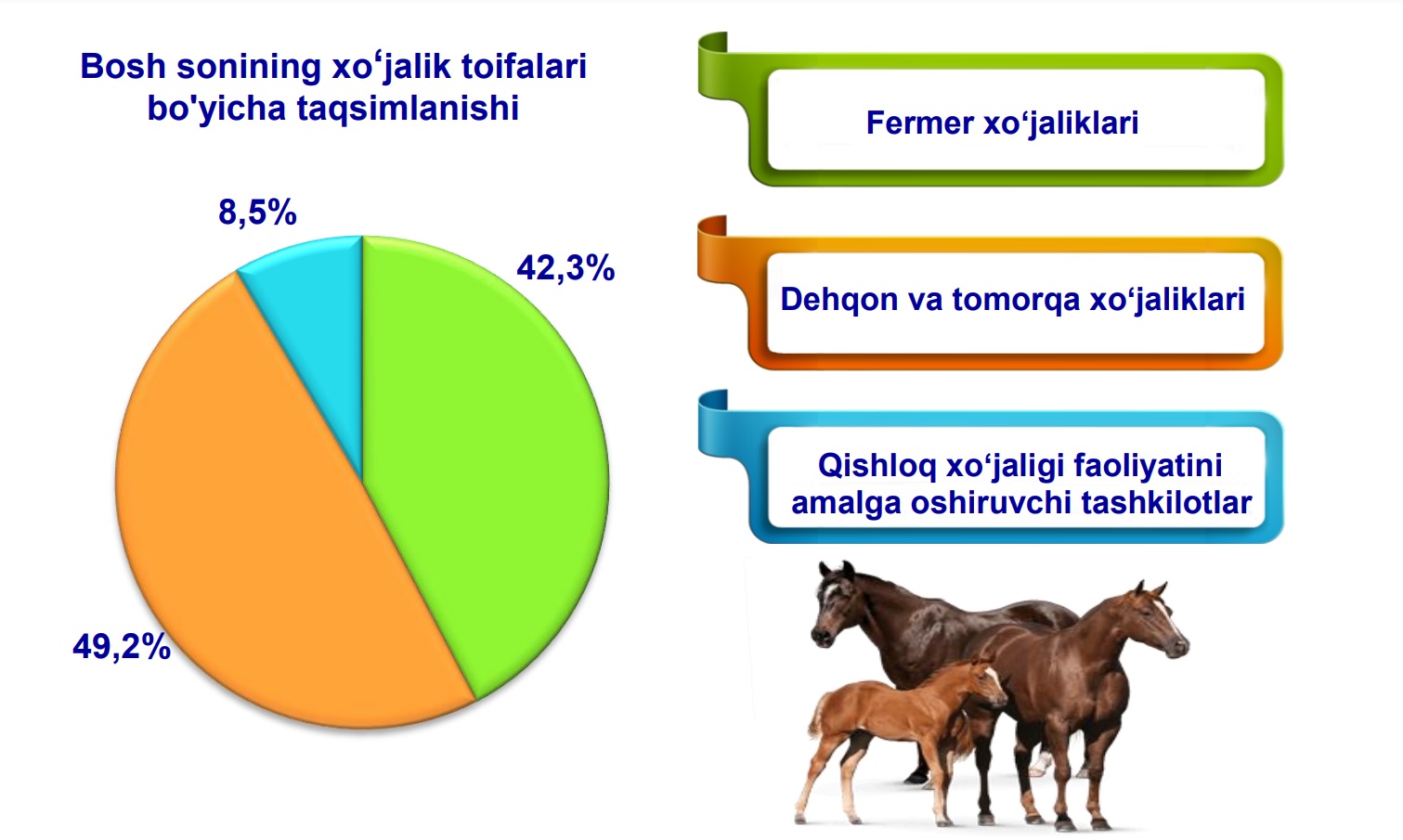 Bosh sonining xo‘jalik toifalari bo'yicha taqsimlanishi

8,5%

42,3%

49,2%

Fermer xo‘jaliklari

Dehqon va tomorqa xo‘jaliklari

Qishloq xo‘jaligi faoliyatini amalga oshiruvchi tashkilotlar